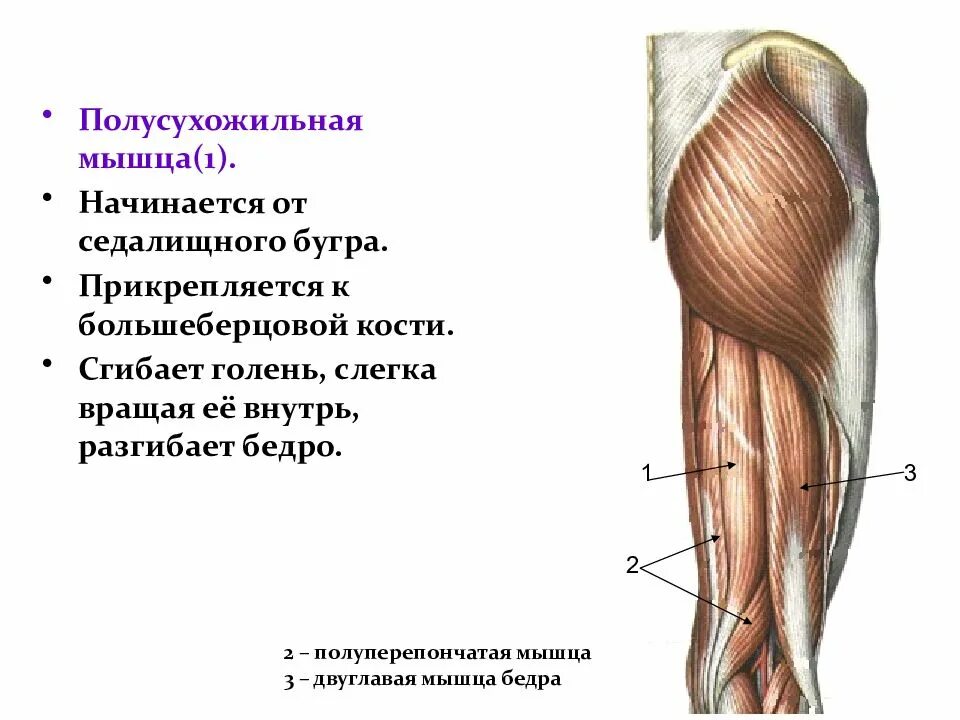 • Полусухожильная мышца(1).

• Начинается от седалищного бугра.

• Прикрепляется к большеберцовой кости.

• Сгибает голень, слегка вращая её внутрь, разгибает бедро.

1

3

2

2 – полуперепончатая мышца
3 – двуглавая мышца бедра